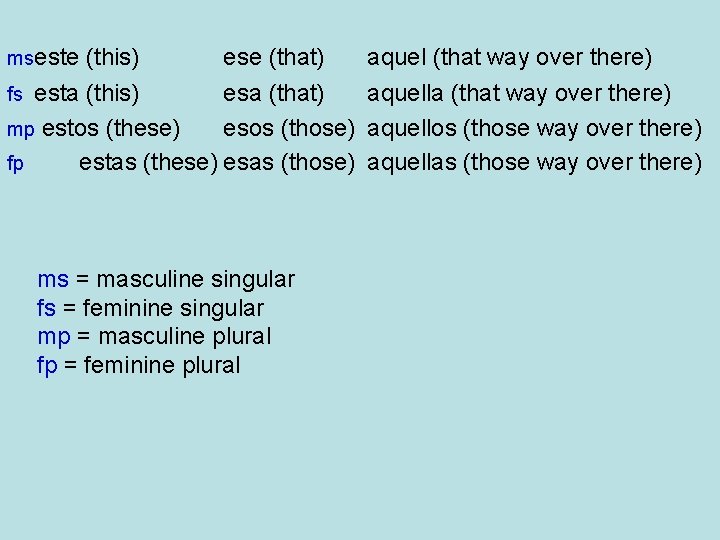 | | | | |
|---|---|---|---|
| ms | este (this) | ese (that) | aquel (that way over there) |
| fs | esta (this) | esa (that) | aquella (that way over there) |
| mp | estos (these) | esos (those) | aquellos (those way over there) |
| fp | estas (these) | esas (those) | aquellas (those way over there) |

ms = masculine singular
fs = feminine singular
mp = masculine plural
fp = feminine plural